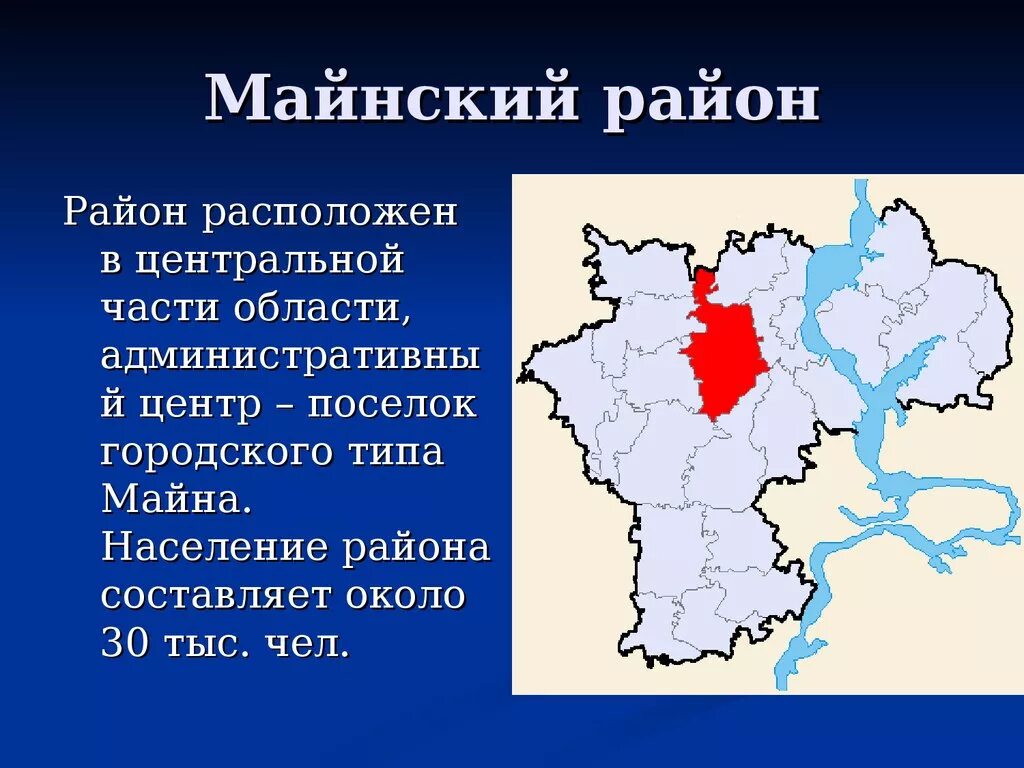 Майнский район

Район расположен в центральной части области, административный центр – поселок городского типа Майна. Население района составляет около 30 тыс. чел.